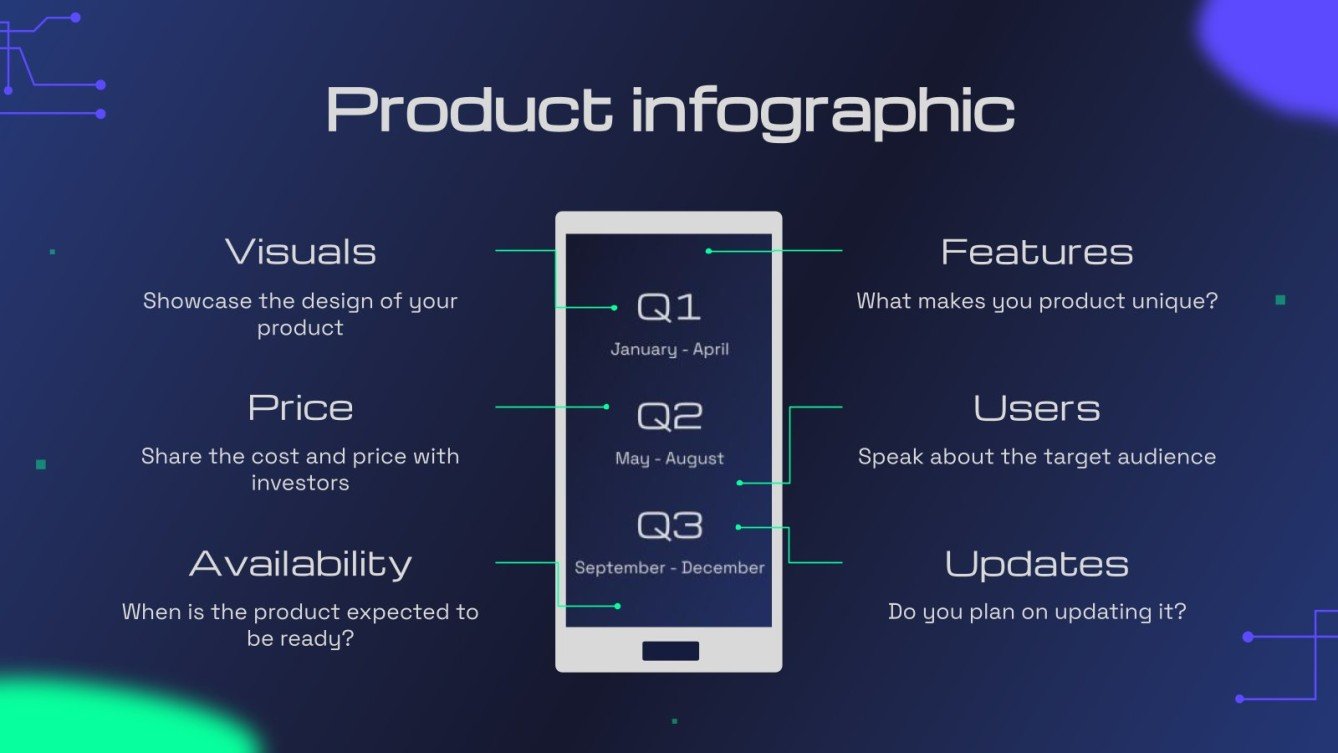 Product infographic

Visuals

Showcase the design of your product

Price

Share the cost and price with investors

Availability

When is the product expected to be ready?

Q1

January - April

Q2

May - August

Q3

September - December

Features

What makes you product unique?

Users

Speak about the target audience

Updates

Do you plan on updating it?